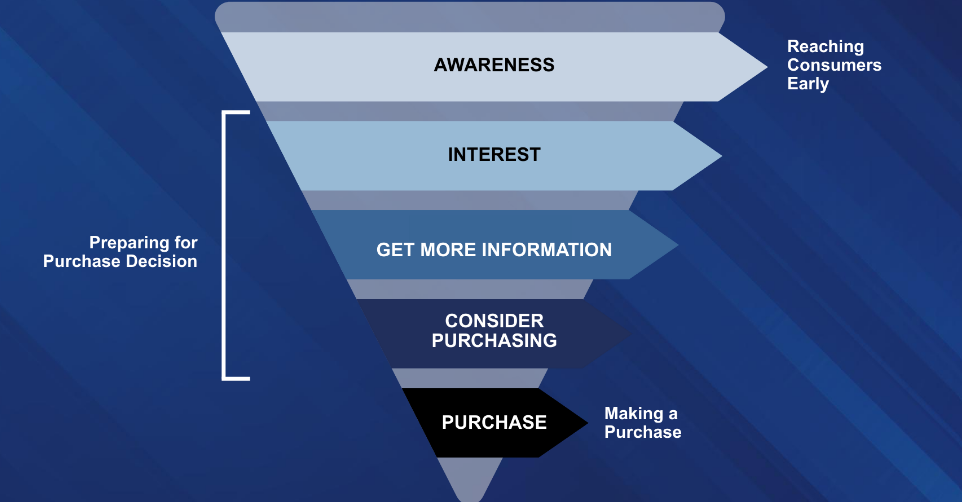 AWARENESS

Reaching Consumers Early

INTEREST

Preparing for Purchase Decision

GET MORE INFORMATION

CONSIDER PURCHASING

PURCHASE

Making a Purchase